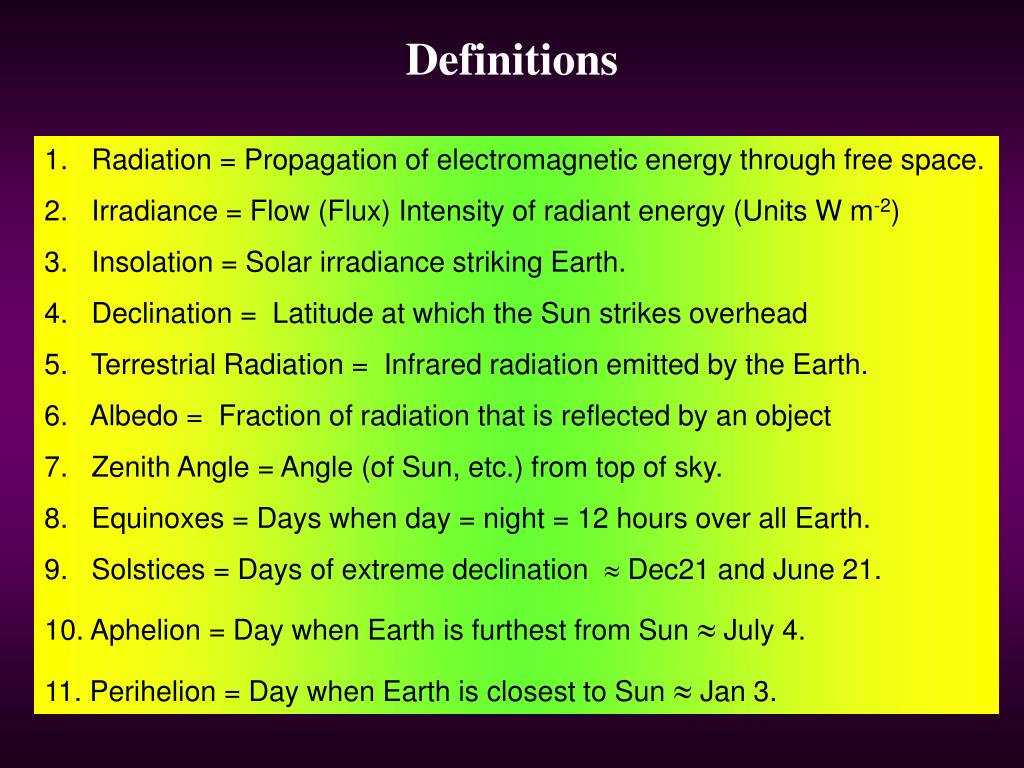 Definitions

1. Radiation = Propagation of electromagnetic energy through free space.

2. Irradiance = Flow (Flux) Intensity of radiant energy (Units W $m^{-2}$)

3. Insolation = Solar irradiance striking Earth.

4. Declination = Latitude at which the Sun strikes overhead

5. Terrestrial Radiation = Infrared radiation emitted by the Earth.

6. Albedo = Fraction of radiation that is reflected by an object

7. Zenith Angle = Angle (of Sun, etc.) from top of sky.

8. Equinoxes = Days when day = night = 12 hours over all Earth.

9. Solstices = Days of extreme declination $\approx$ Dec21 and June 21.

10. Aphelion = Day when Earth is furthest from Sun $\approx$ July 4.

11. Perihelion = Day when Earth is closest to Sun $\approx$ Jan 3.